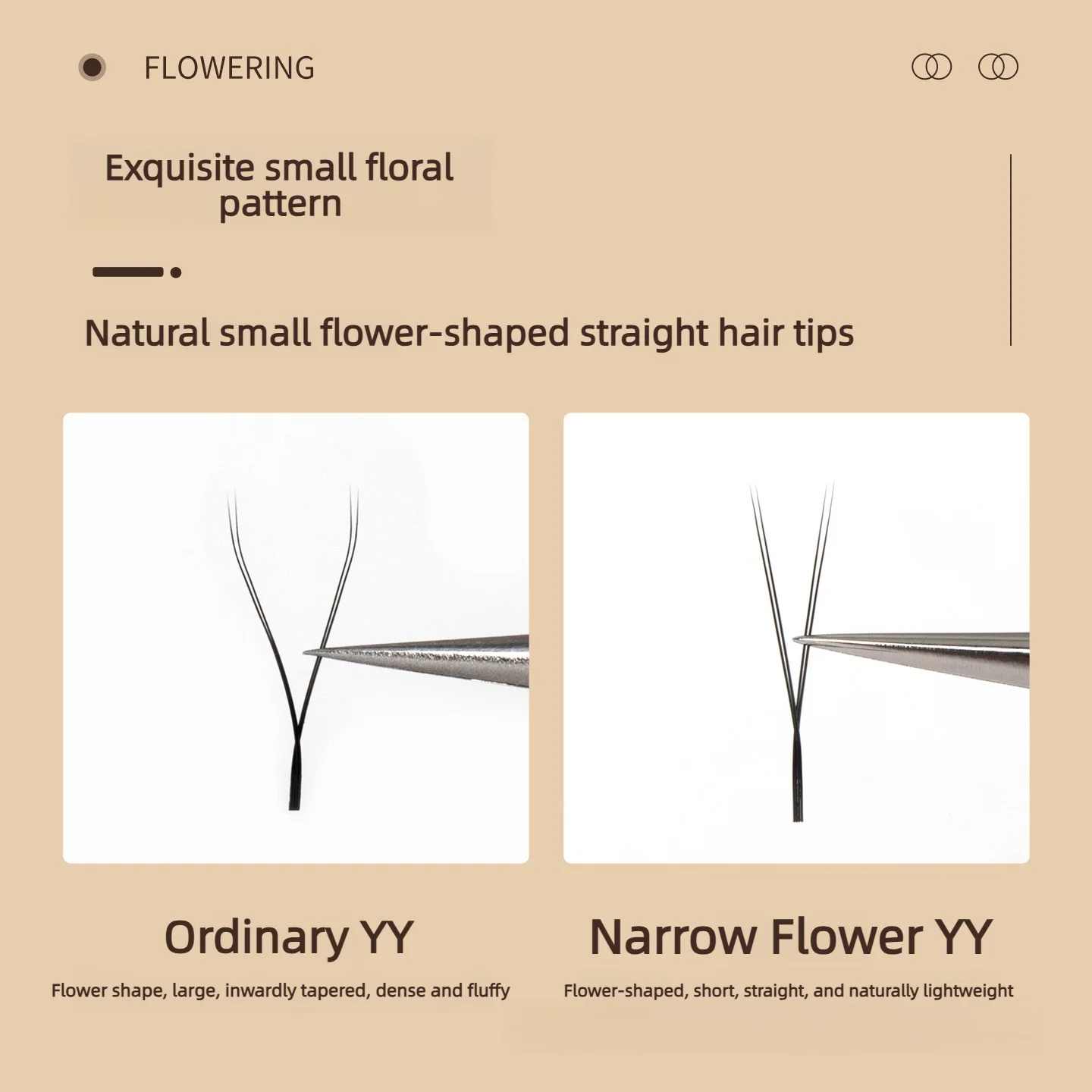 FLOWERING

Exquisite small floral pattern

Natural small flower-shaped straight hair tips

Ordinary YY

Flower shape, large, inwardly tapered, dense and fluffy

Narrow Flower YY

Flower-shaped, short, straight, and naturally lightweight